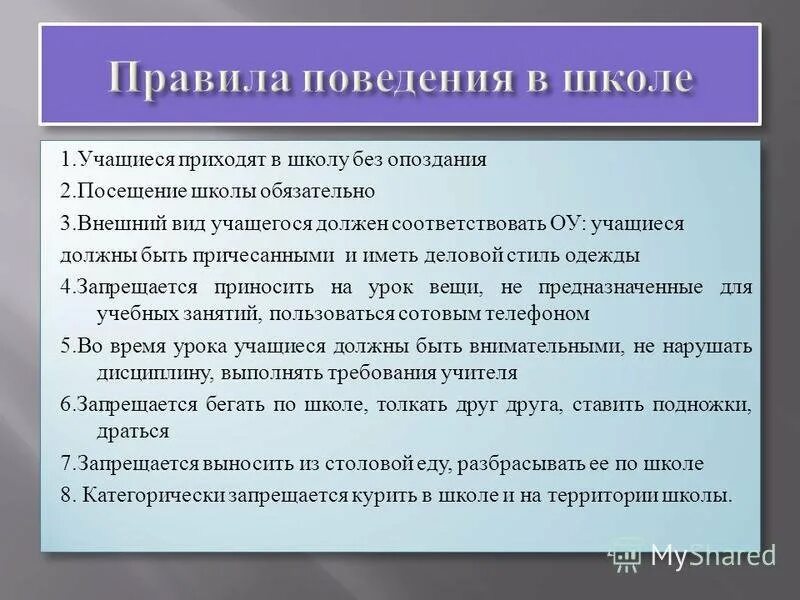 Правила поведения в школе

1.Учащиеся приходят в школу без опоздания

2.Посещение школы обязательно

3.Внешний вид учащегося должен соответствовать ОУ: учащиеся должны быть причесанными и иметь деловой стиль одежды

4.Запрещается приносить на урок вещи, не предназначенные для учебных занятий, пользоваться сотовым телефоном

5.Во время урока учащиеся должны быть внимательными, не нарушать дисциплину, выполнять требования учителя

6.Запрещается бегать по школе, толкать друг друга, ставить подножки, драться

7.Запрещается выносить из столовой еду, разбрасывать ее по школе

8. Категорически запрещается курить в школе и на территории школы.

MyShared